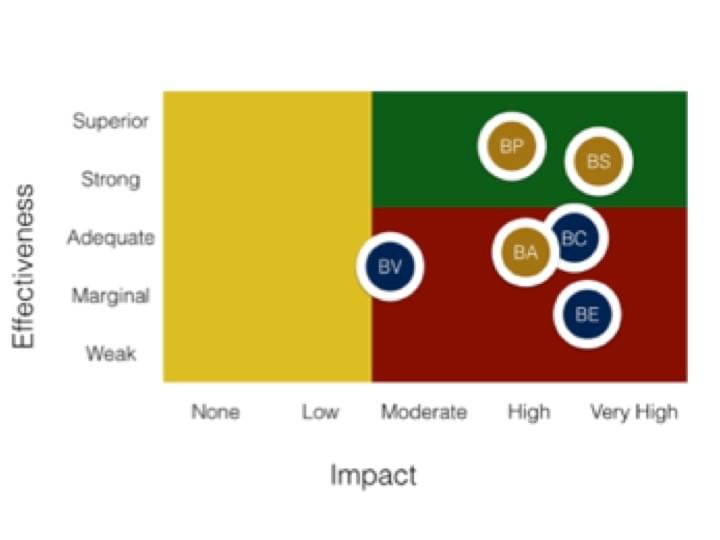 Effectiveness

Superior
Strong
Adequate
Marginal
Weak

BP
BS
BC
BA
BV
BE

None
Low
Moderate
High
Very High

Impact